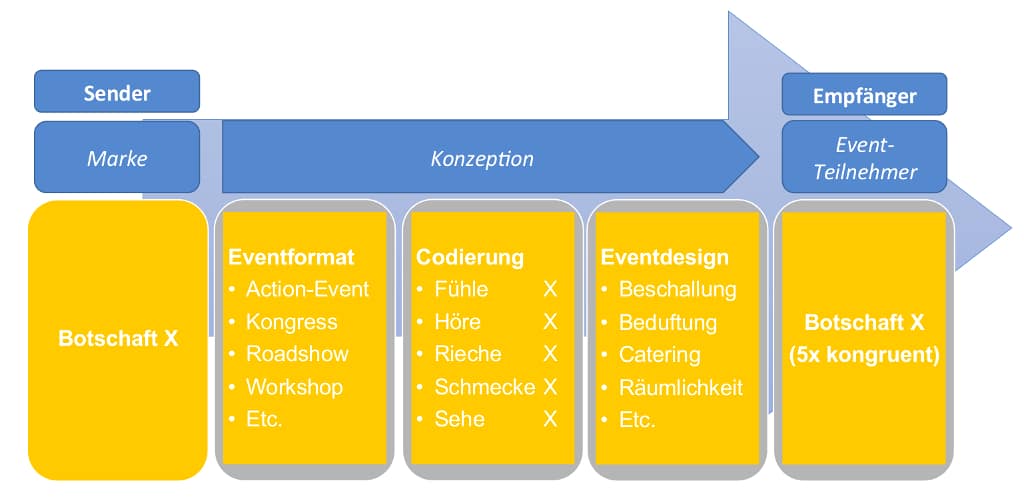 Sender

Marke

Konzeption

Empfänger

Event-Teilnehmer

Botschaft X

Eventformat
• Action-Event
• Kongress
• Roadshow
• Workshop
• Etc.

Codierung
• Fühle X
• Höre X
• Rieche X
• Schmecke X
• Sehe X

Eventdesign
• Beschallung
• Beduftung
• Catering
• Räumlichkeit
• Etc.

Botschaft X
(5x kongruent)